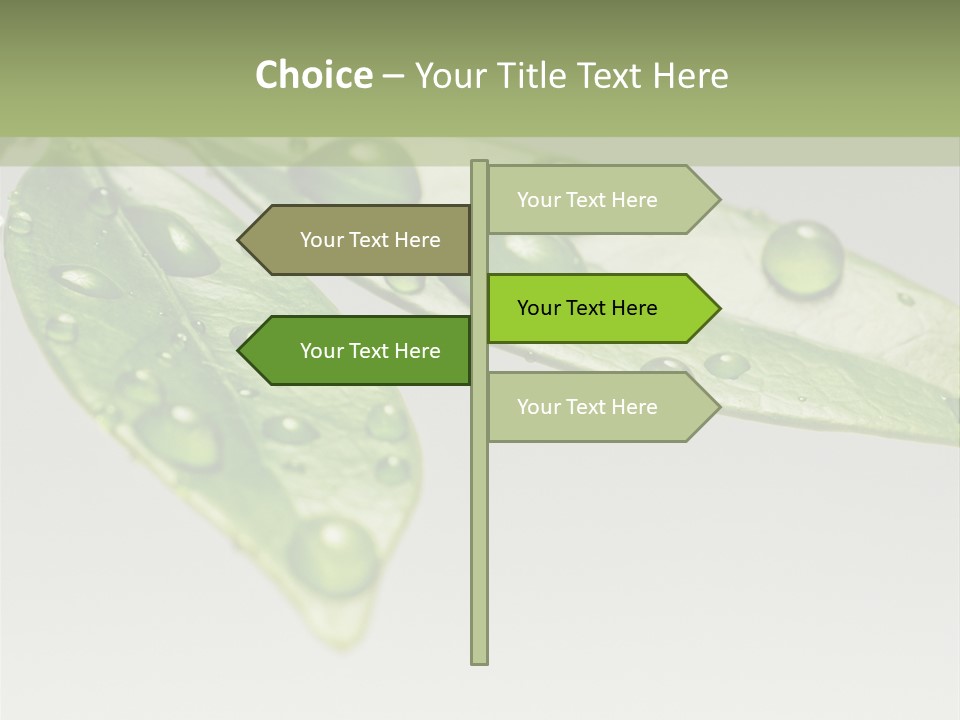 Choice – Your Title Text Here

Your Text Here

Your Text Here

Your Text Here

Your Text Here

Your Text Here